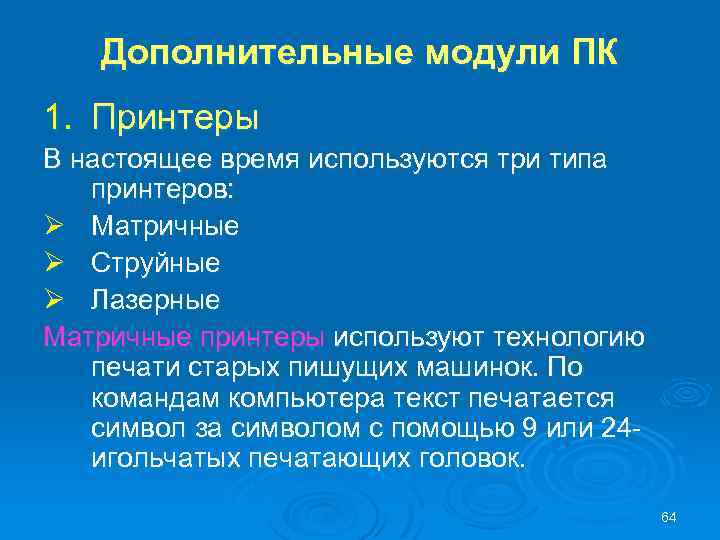 Дополнительные модули ПК

1. Принтеры

В настоящее время используются три типа принтеров:

➢ Матричные

➢ Струйные

➢ Лазерные

Матричные принтеры используют технологию печати старых пишущих машинок. По командам компьютера текст печатается символ за символом с помощью 9 или 24-игольчатых печатающих головок.

64